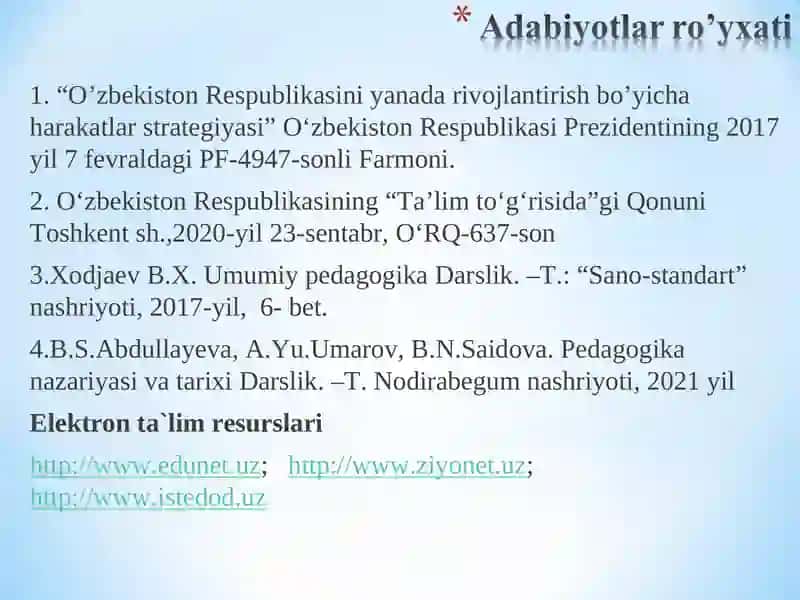 * Adabiyotlar ro’yxati

1. “O’zbekiston Respublikasini yanada rivojlantirish bo’yicha harakatlar strategiyasi” O‘zbekiston Respublikasi Prezidentining 2017 yil 7 fevraldagi PF-4947-sonli Farmoni.

2. O‘zbekiston Respublikasining “Ta’lim to‘g‘risida”gi Qonuni Toshkent sh.,2020-yil 23-sentabr, O‘RQ-637-son

3.Xodjaev B.X. Umumiy pedagogika Darslik. –T.: “Sano-standart” nashriyoti, 2017-yil, 6- bet.

4.B.S.Abdullayeva, A.Yu.Umarov, B.N.Saidova. Pedagogika nazariyasi va tarixi Darslik. –T. Nodirabegum nashriyoti, 2021 yil

Elektron ta`lim resurslari

http://www.edunet.uz; http://www.ziyonet.uz; http://www.istedod.uz